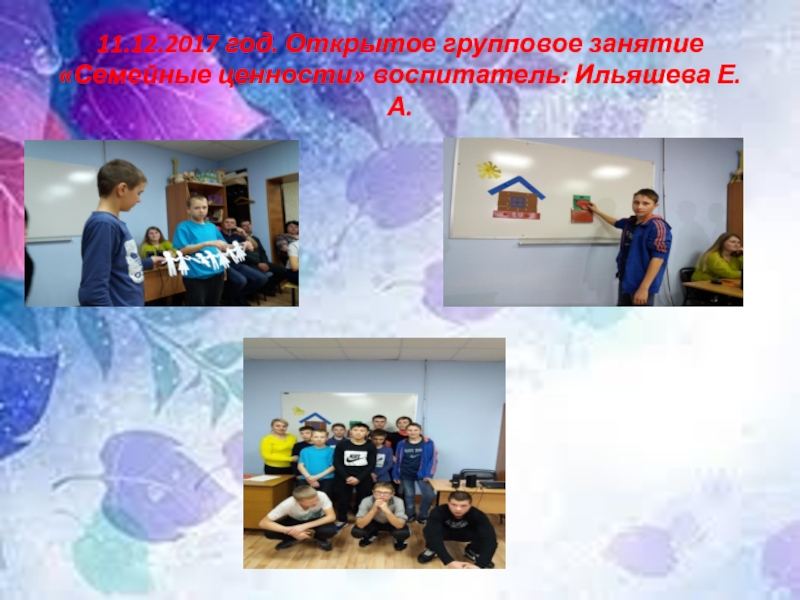 11.12.2017 год. Открытое групповое занятие «Семейные ценности» воспитатель: Ильяшева Е. А.